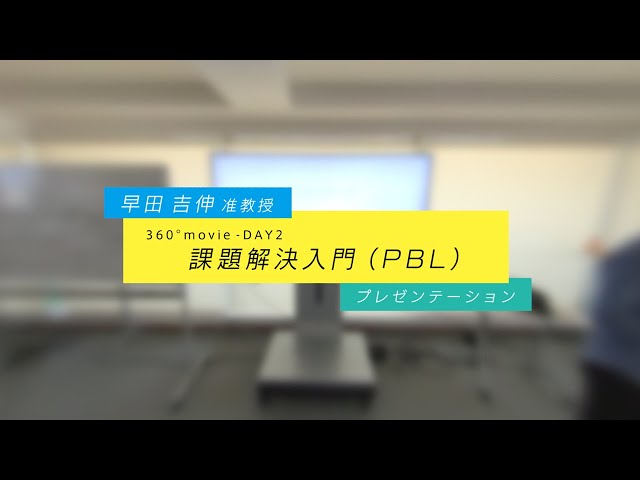 早田 吉伸 准教授

360°movie -DAY2
課題解決入門（PBL）

プレゼンテーション